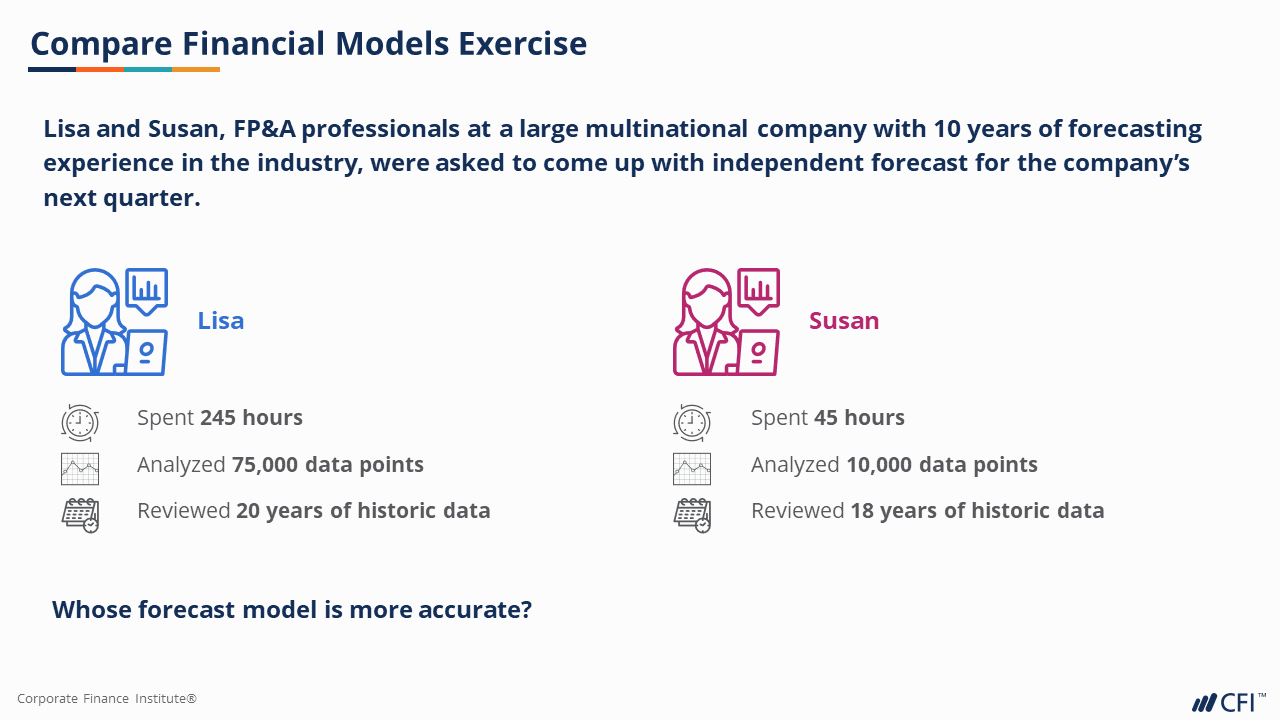 Compare Financial Models Exercise

Lisa and Susan, FP&A professionals at a large multinational company with 10 years of forecasting experience in the industry, were asked to come up with independent forecast for the company's next quarter.

Lisa

Spent 245 hours

Analyzed 75,000 data points

Reviewed 20 years of historic data

Susan

Spent 45 hours

Analyzed 10,000 data points

Reviewed 18 years of historic data

Whose forecast model is more accurate?

Corporate Finance Institute®

CFI™